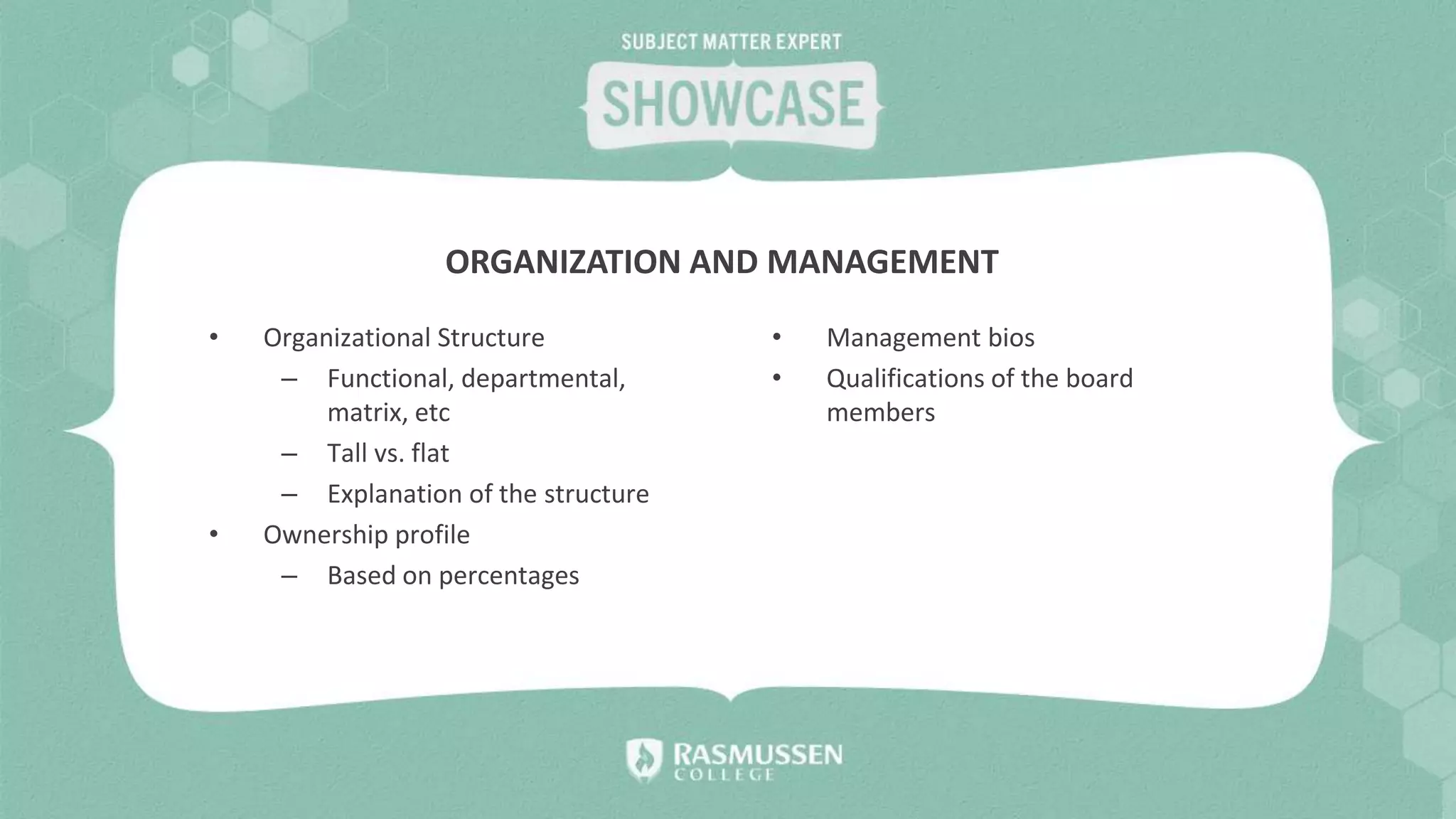 SUBJECT MATTER EXPERT

SHOWCASE

ORGANIZATION AND MANAGEMENT

• Organizational Structure
– Functional, departmental, matrix, etc
– Tall vs. flat
– Explanation of the structure
• Ownership profile
– Based on percentages

• Management bios
• Qualifications of the board members

RASMUSSEN COLLEGE